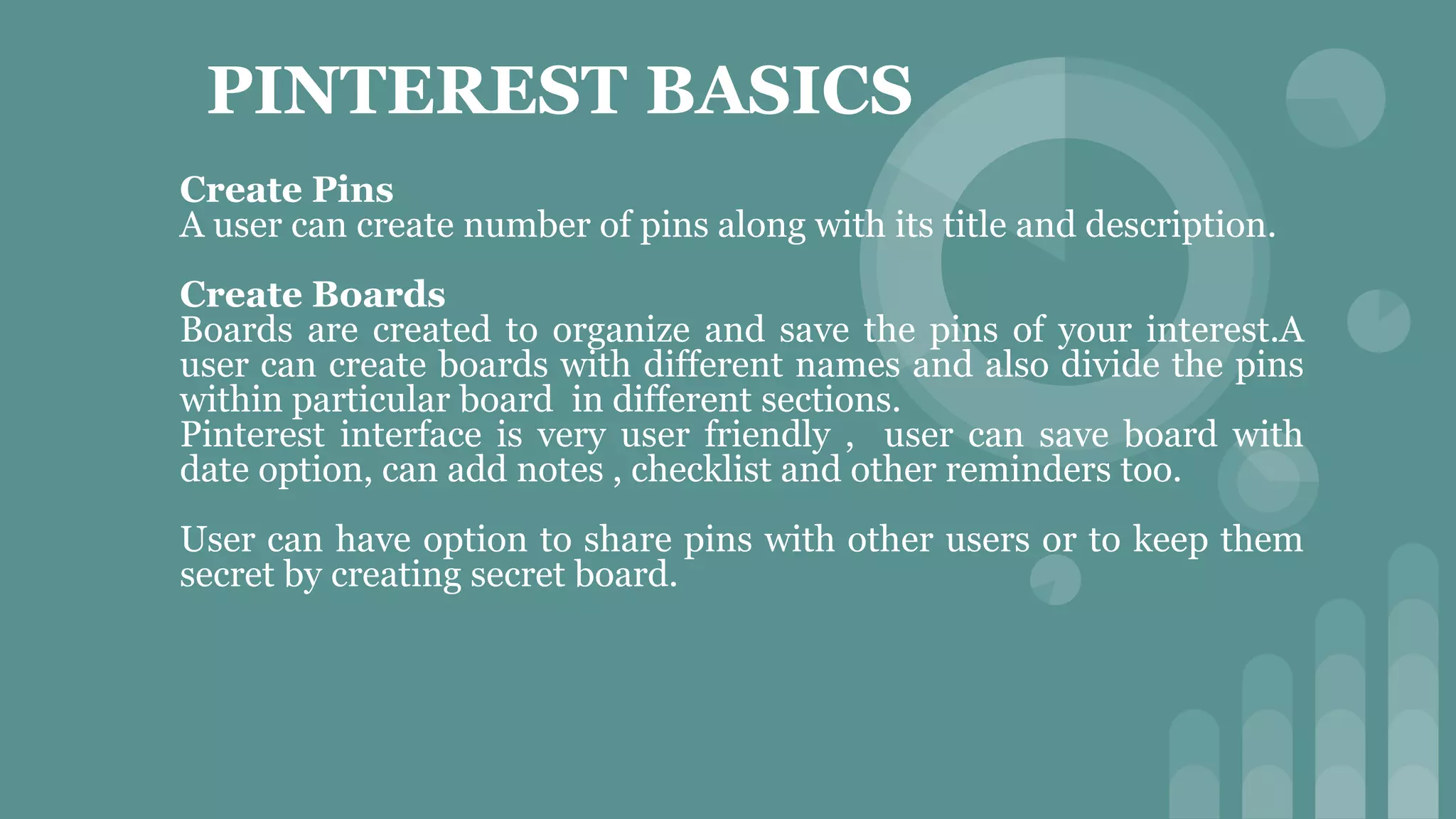 PINTEREST BASICS

Create Pins
A user can create number of pins along with its title and description.

Create Boards
Boards are created to organize and save the pins of your interest.A user can create boards with different names and also divide the pins within particular board in different sections.
Pinterest interface is very user friendly , user can save board with date option, can add notes , checklist and other reminders too.

User can have option to share pins with other users or to keep them secret by creating secret board.